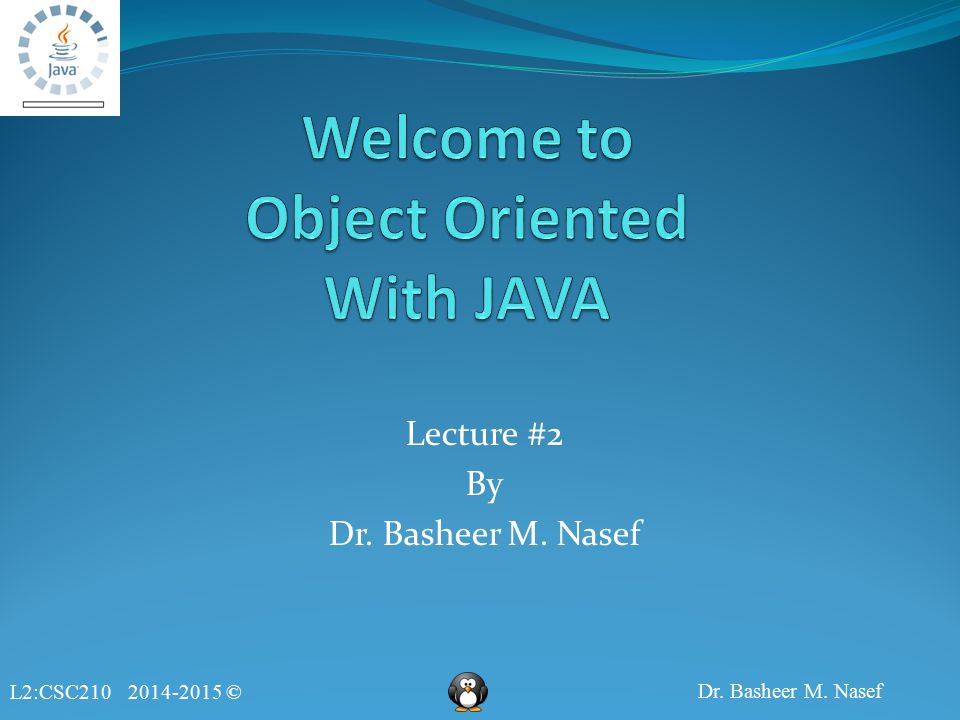 Java

Welcome to Object Oriented With JAVA

Lecture #2
By
Dr. Basheer M. Nasef

L2:CSC210 2014-2015 ©

Dr. Basheer M. Nasef